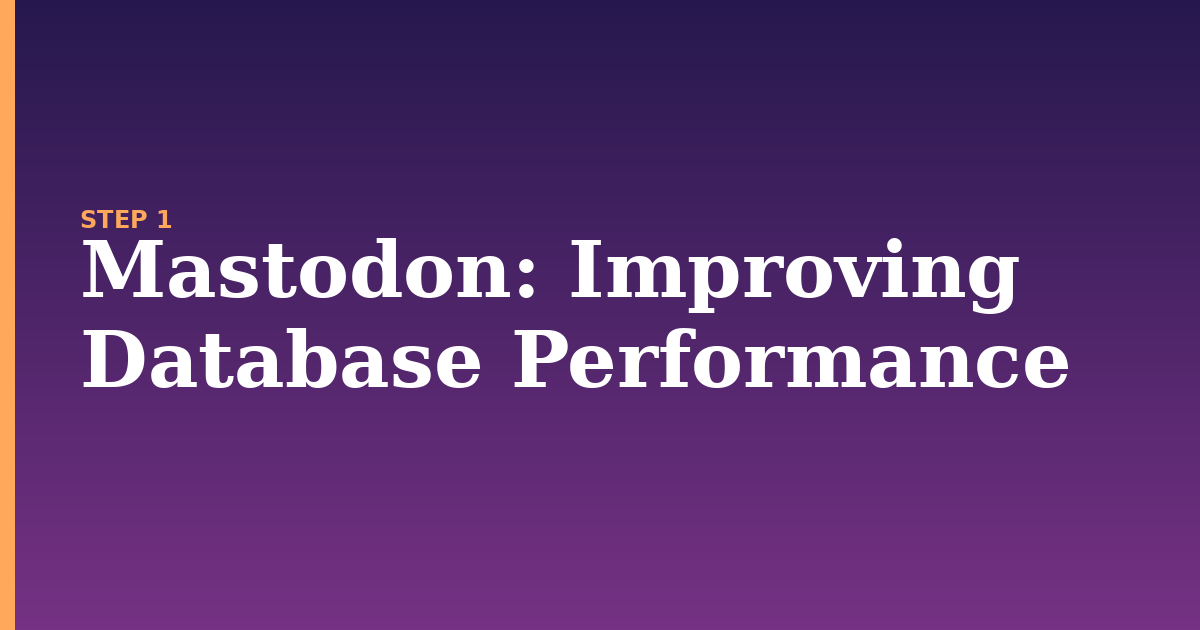 STEP 1

Mastodon: Improving Database Performance